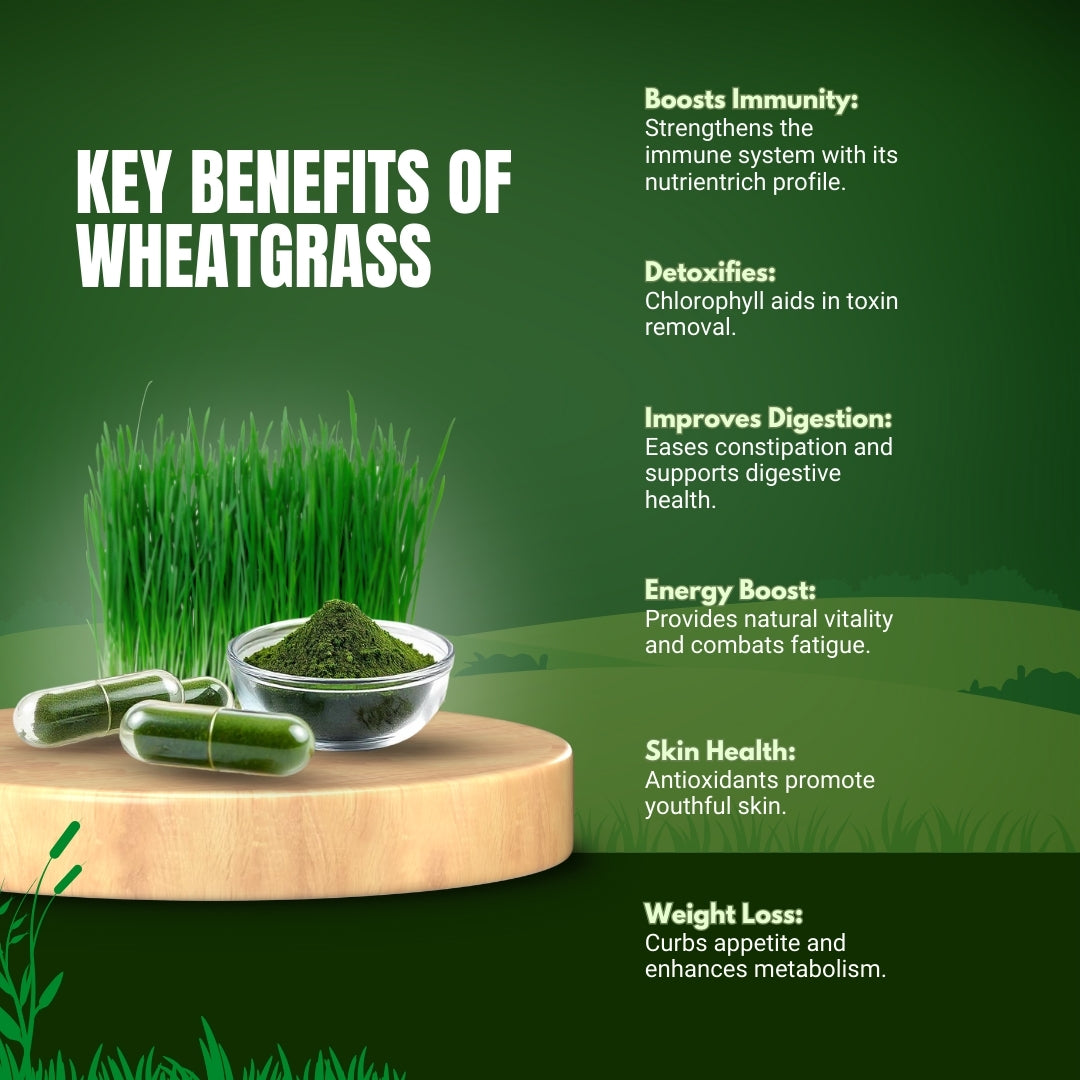 KEY BENEFITS OF WHEATGRASS

Boosts Immunity:
Strengthens the immune system with its nutrientrich profile.

Detoxifies:
Chlorophyll aids in toxin removal.

Improves Digestion:
Eases constipation and supports digestive health.

Energy Boost:
Provides natural vitality and combats fatigue.

Skin Health:
Antioxidants promote youthful skin.

Weight Loss:
Curbs appetite and enhances metabolism.